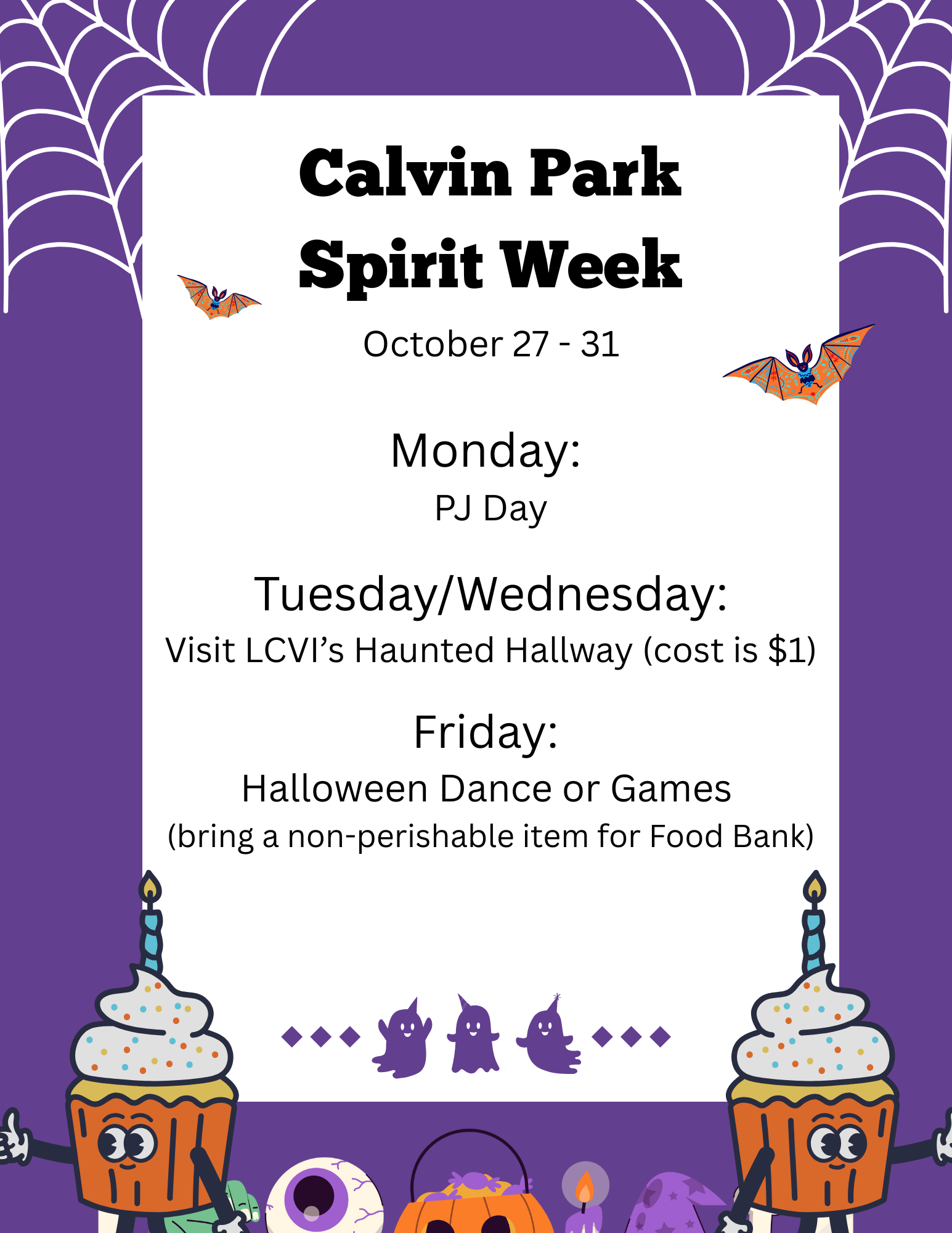 Calvin Park
Spirit Week

October 27 - 31

Monday:
PJ Day

Tuesday/Wednesday:
Visit LCVI's Haunted Hallway (cost is $1)

Friday:
Halloween Dance or Games
(bring a non-perishable item for Food Bank)